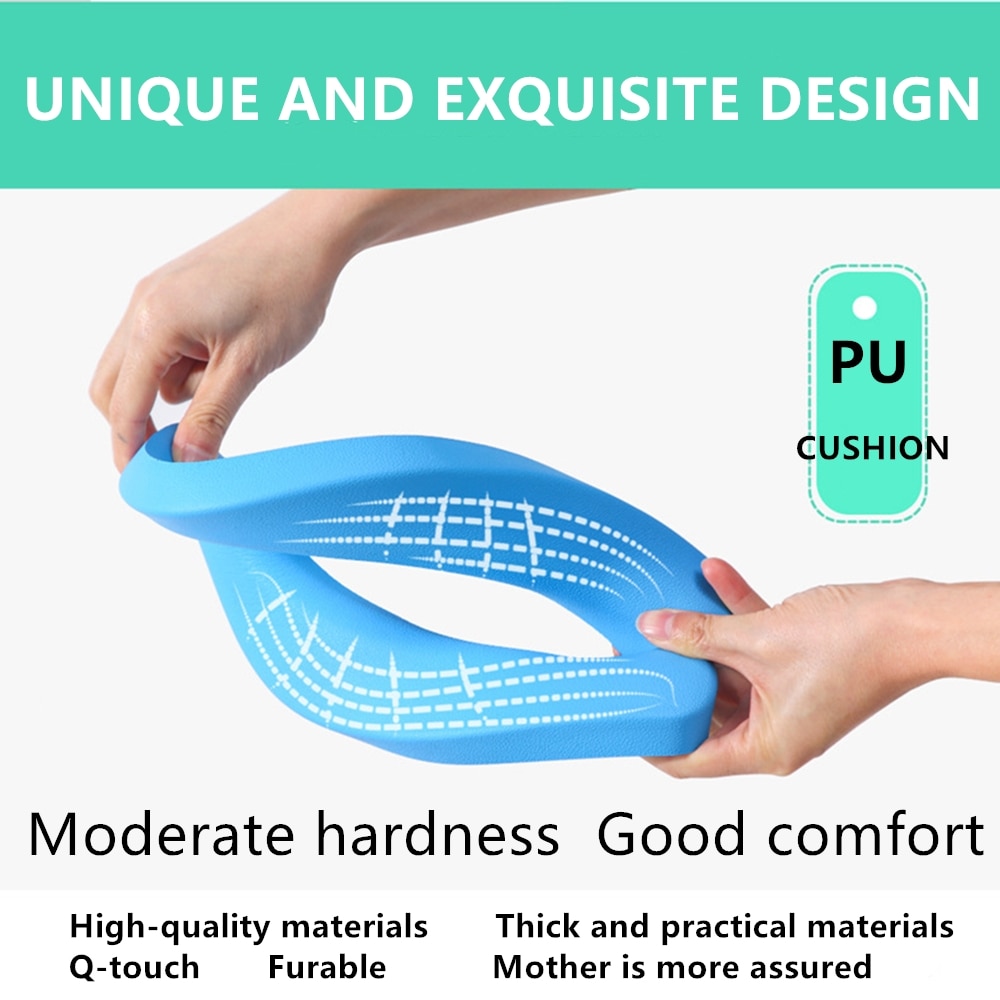 UNIQUE AND EXQUISITE DESIGN

PU
CUSHION

Moderate hardness Good comfort

High-quality materials
Q-touch Furable

Thick and practical materials
Mother is more assured